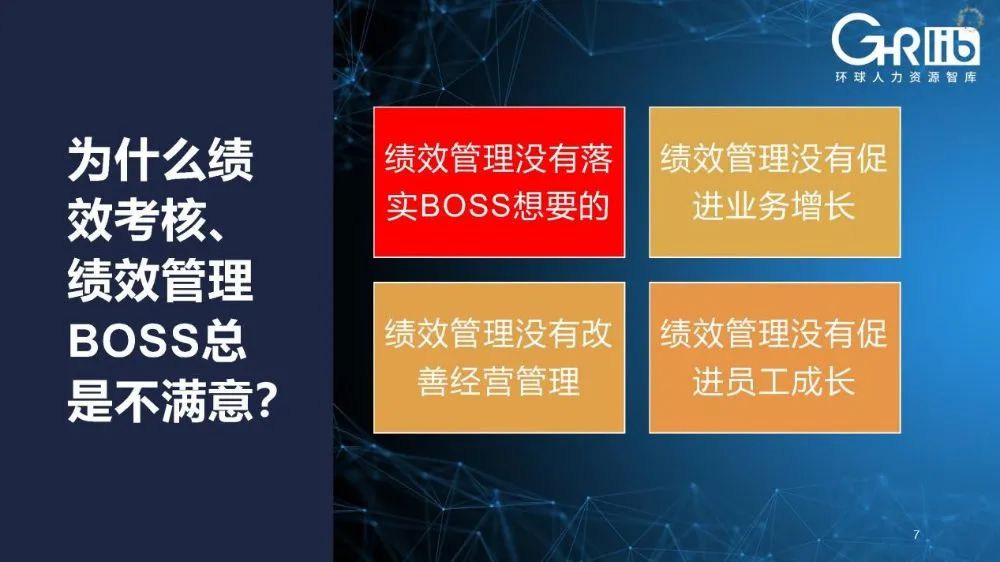 GHRlib
环球人力资源智库

为什么绩效考核、绩效管理BOSS总是不满意?

绩效管理没有落实BOSS想要的

绩效管理没有促进业务增长

绩效管理没有改善经营管理

绩效管理没有促进员工成长

7